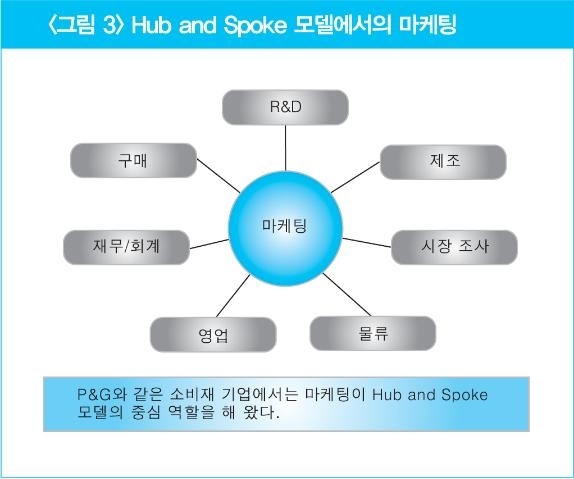 〈그림 3〉 Hub and Spoke 모델에서의 마케팅

R&D

구매

제조

마케팅

재무/회계

시장 조사

영업

물류

P&G와 같은 소비재 기업에서는 마케팅이 Hub and Spoke 모델의 중심 역할을 해 왔다.